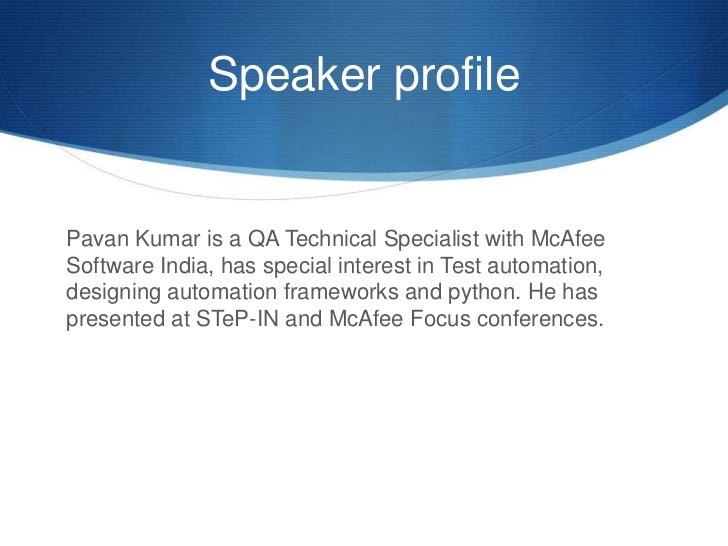 Speaker profile

Pavan Kumar is a QA Technical Specialist with McAfee Software India, has special interest in Test automation, designing automation frameworks and python. He has presented at STeP-IN and McAfee Focus conferences.